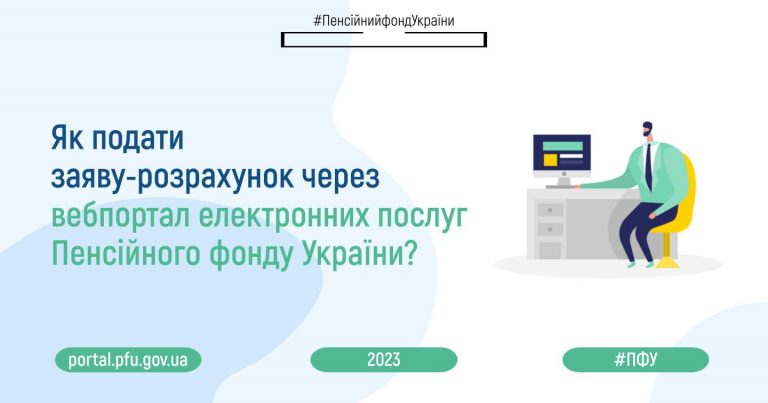 #ПенсійнийфондУкраїни

Як подати заяву-розрахунок через вебпортал електронних послуг Пенсійного фонду України?

portal.pfu.gov.ua

2023

#ПФУ